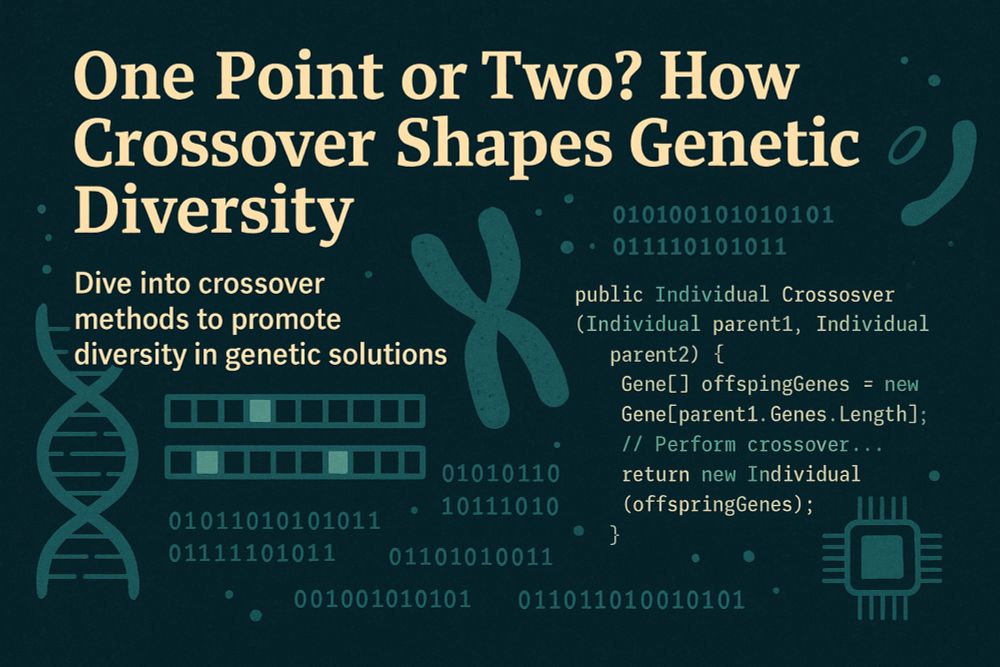 One Point or Two? How Crossover Shapes Genetic Diversity

Dive into crossover methods to promote diversity in genetic solutions

010100101010101
011110101011

public Individual Crossosver (Individual parent1, Individual parent2) {
Gene[] offspingGenes = new Gene[parent1.Genes.Length];
// Perform crossover...
return new Individual (offspringGenes);
}

01010110
10111010

01011010101011
01111101011

01101010011

001001010101

011011010010101